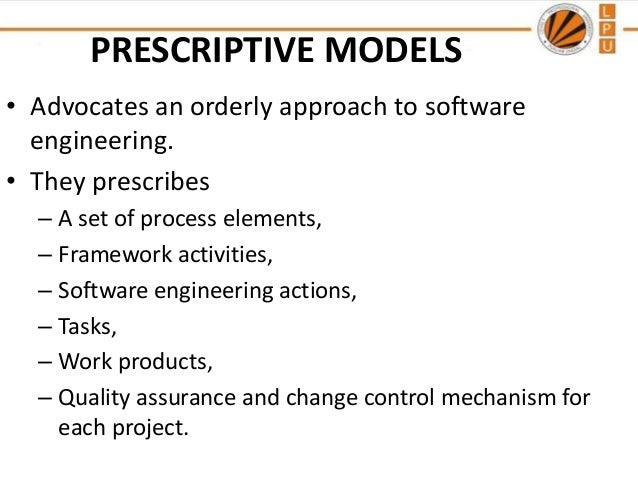 L
P
U

PRESCRIPTIVE MODELS

• Advocates an orderly approach to software engineering.

• They prescribes
– A set of process elements,
– Framework activities,
– Software engineering actions,
– Tasks,
– Work products,
– Quality assurance and change control mechanism for each project.